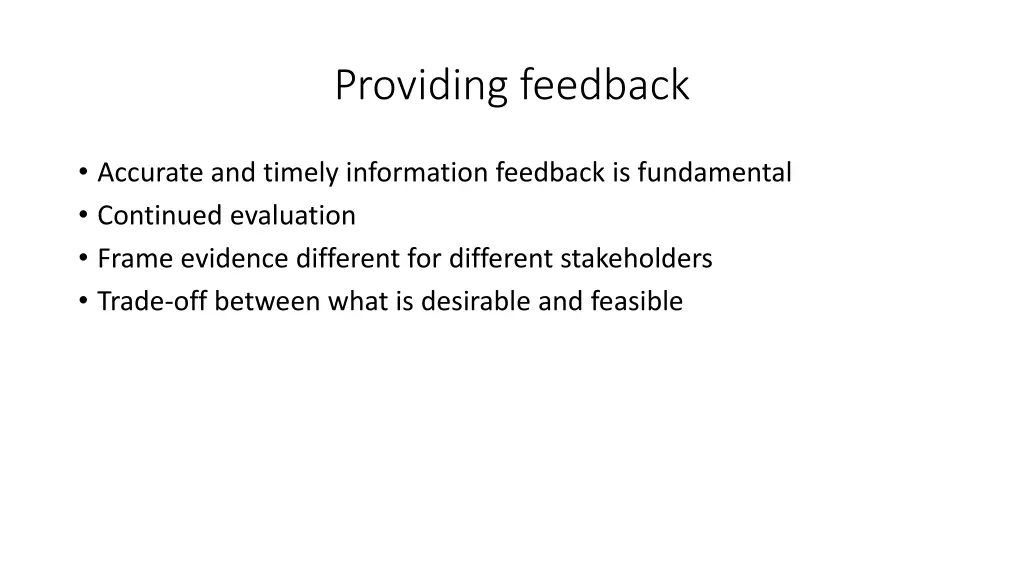 Providing feedback

• Accurate and timely information feedback is fundamental
• Continued evaluation
• Frame evidence different for different stakeholders
• Trade-off between what is desirable and feasible